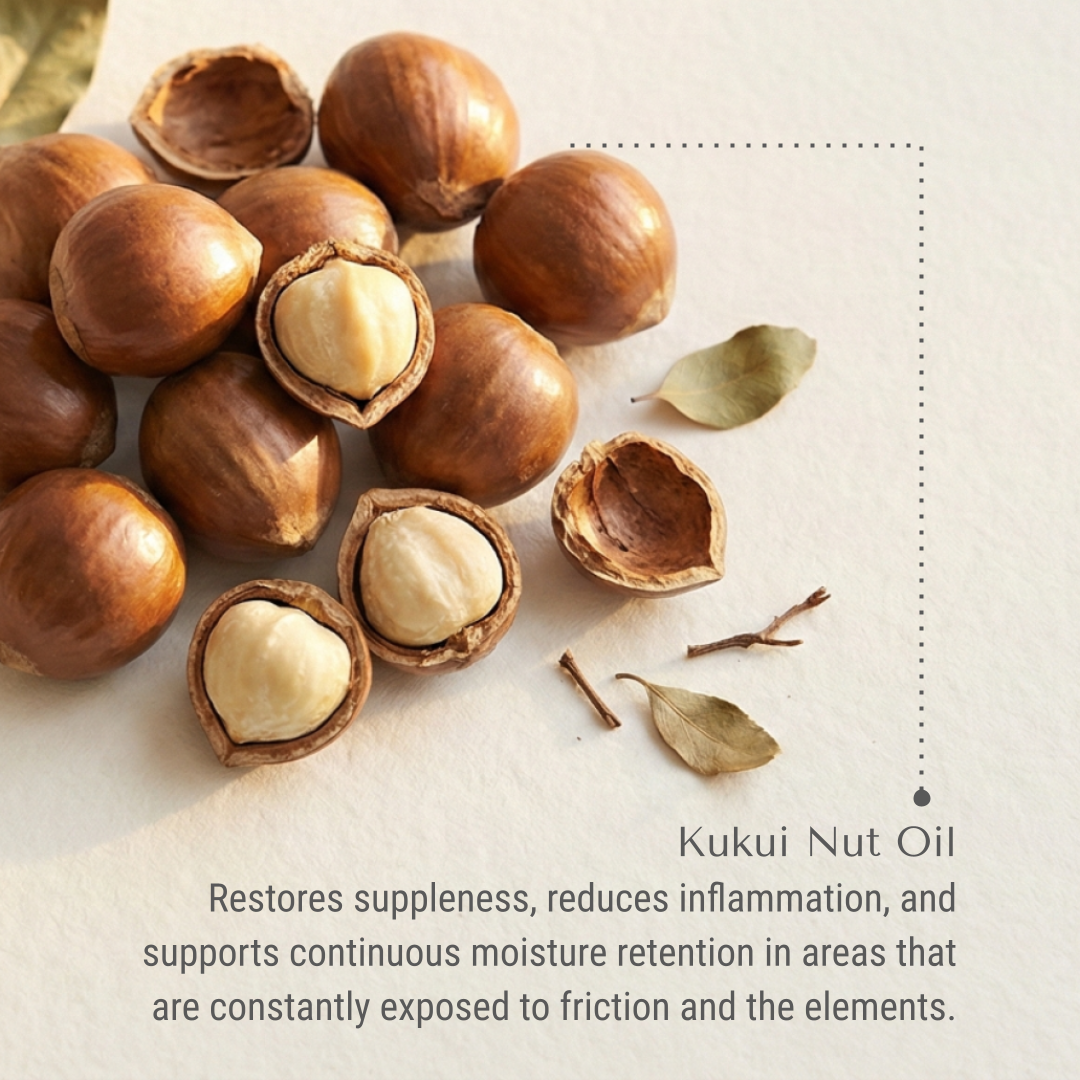 Kukui Nut Oil

Restores suppleness, reduces inflammation, and supports continuous moisture retention in areas that are constantly exposed to friction and the elements.